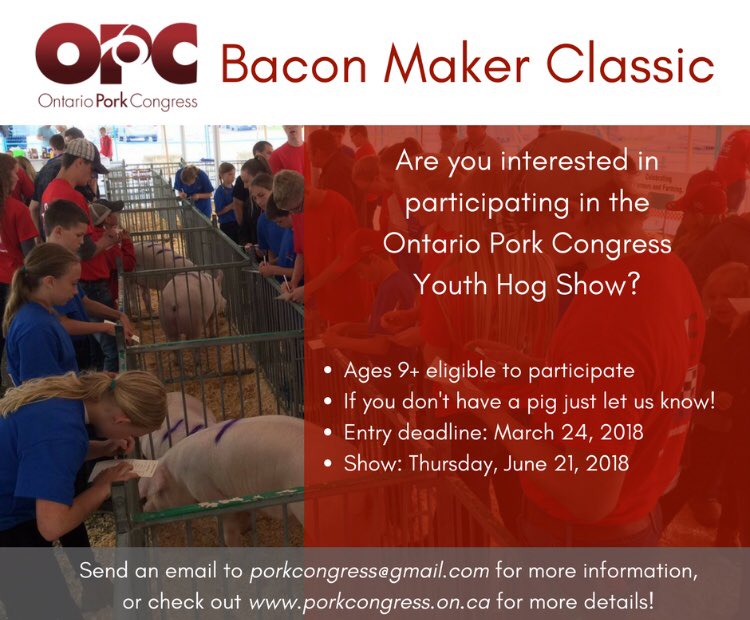 OPC
Ontario Pork Congress

Bacon Maker Classic

Are you interested in participating in the Ontario Pork Congress Youth Hog Show?

• Ages 9+ eligible to participate
• If you don't have a pig just let us know!
• Entry deadline: March 24, 2018
• Show: Thursday, June 21, 2018

Send an email to porkcongress@gmail.com for more information, or check out www.porkcongress.on.ca for more details!